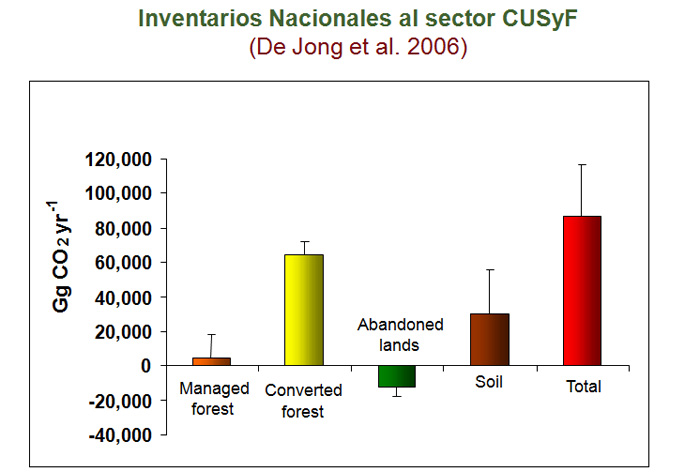 Inventarios Nacionales al sector CUSyF
(De Jong et al. 2006)

Gg $CO_2$ $yr^{-1}$

120,000
100,000
80,000
60,000
40,000
20,000
0
-20,000
-40,000

Managed forest
Converted forest
Abandoned lands
Soil
Total